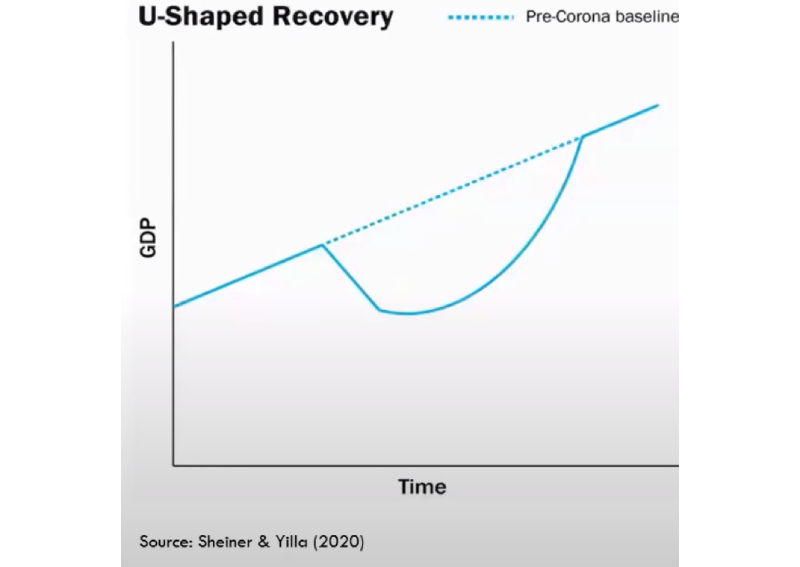 U-Shaped Recovery

Pre-Corona baseline

GDP

Time

Source: Sheiner & Yilla (2020)